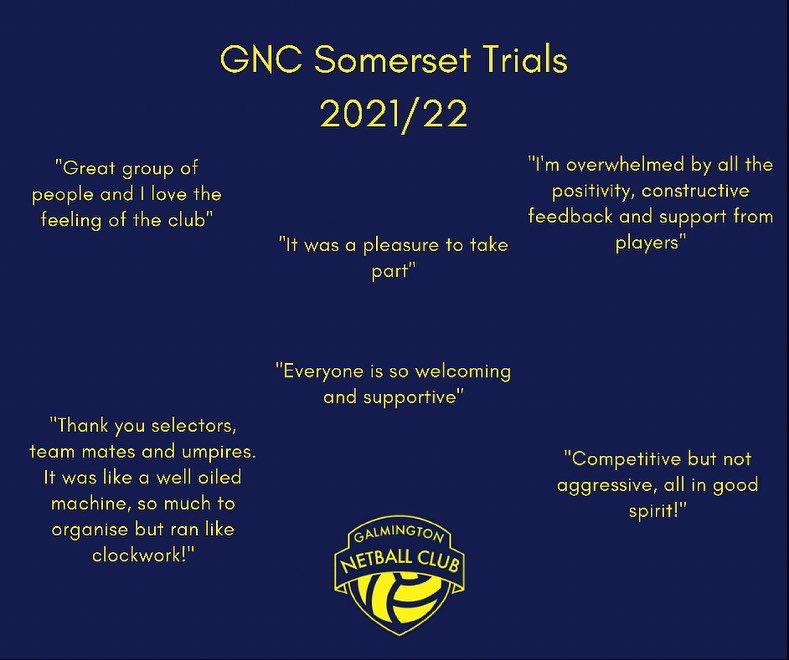 GNC Somerset Trials
2021/22

"Great group of people and I love the feeling of the club"

"It was a pleasure to take part"

"I'm overwhelmed by all the positivity, constructive feedback and support from players"

"Everyone is so welcoming and supportive"

"Thank you selectors, team mates and umpires. It was like a well oiled machine, so much to organise but ran like clockwork!"

"Competitive but not aggressive, all in good spirit!"

GALMINGTON
NETBALL CLUB